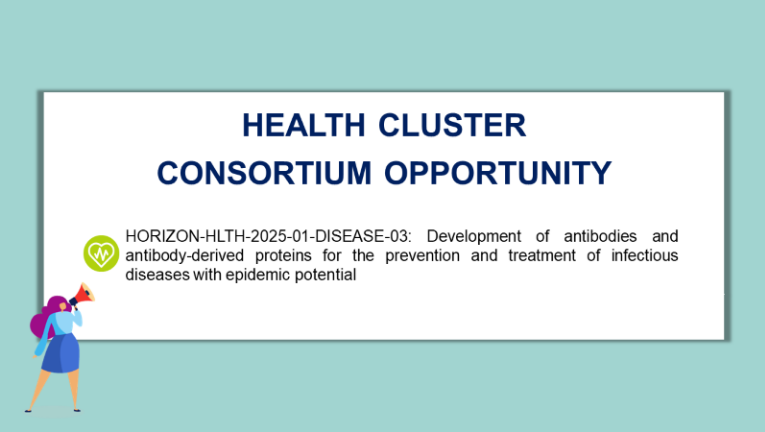 HEALTH CLUSTER
CONSORTIUM OPPORTUNITY

HORIZON-HLTH-2025-01-DISEASE-03: Development of antibodies and antibody-derived proteins for the prevention and treatment of infectious diseases with epidemic potential